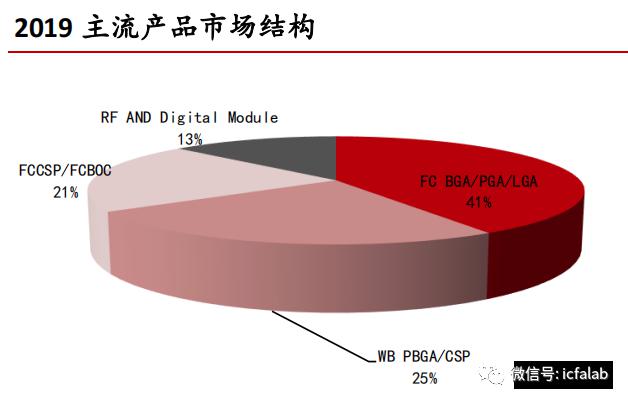 2019 主流产品市场结构

RF AND Digital Module
13%

FCCSP/FCBOC
21%

FC BGA/PGA/LGA
41%

WB PBGA/CSP
25%

微信号: icfalab